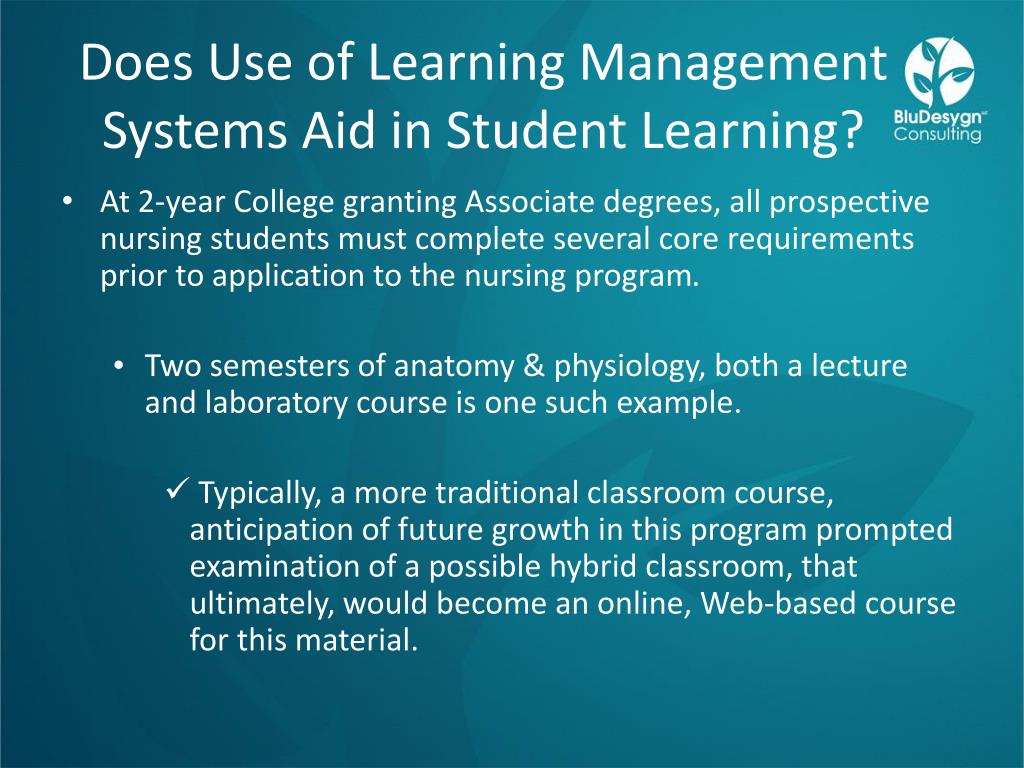 Does Use of Learning Management Systems Aid in Student Learning?

BluDesygn™
Consulting

• At 2-year College granting Associate degrees, all prospective nursing students must complete several core requirements prior to application to the nursing program.

• Two semesters of anatomy & physiology, both a lecture and laboratory course is one such example.

✓ Typically, a more traditional classroom course, anticipation of future growth in this program prompted examination of a possible hybrid classroom, that ultimately, would become an online, Web-based course for this material.